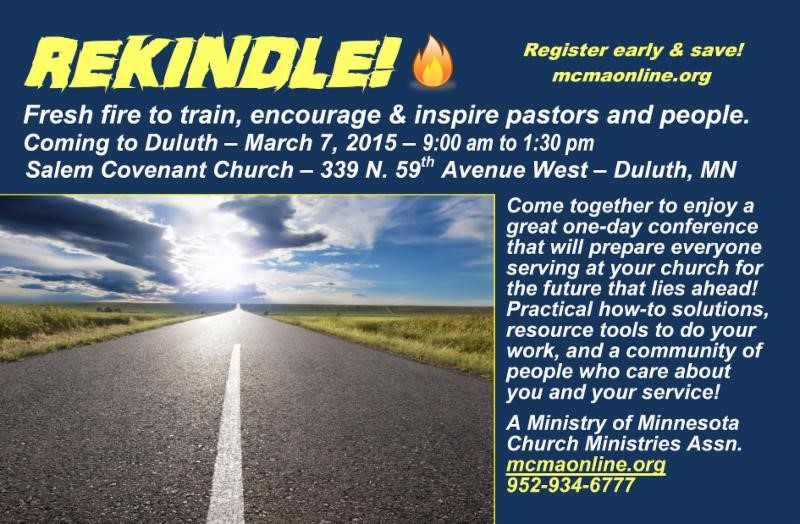 REKINDLE!

Register early & save!
mcmaonline.org

Fresh fire to train, encourage & inspire pastors and people.
Coming to Duluth – March 7, 2015 – 9:00 am to 1:30 pm
Salem Covenant Church – 339 N. 59$^{th}$ Avenue West – Duluth, MN

Come together to enjoy a great one-day conference that will prepare everyone serving at your church for the future that lies ahead! Practical how-to solutions, resource tools to do your work, and a community of people who care about you and your service!

A Ministry of Minnesota Church Ministries Assn.
mcmaonline.org
952-934-6777